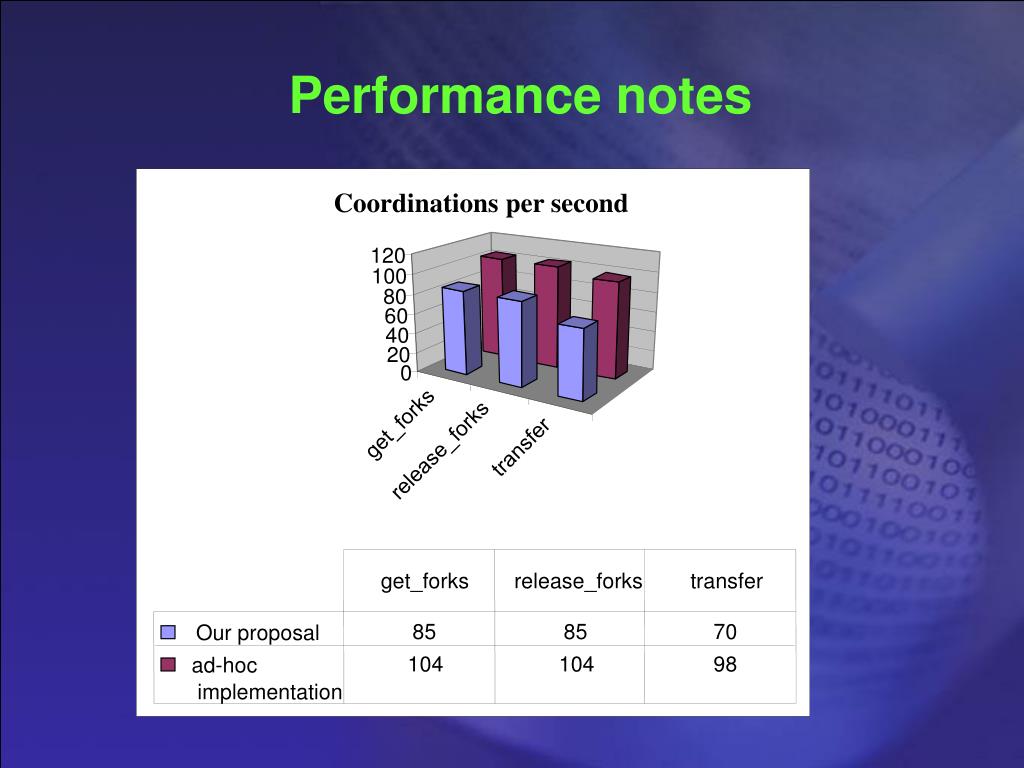 Performance notes

Coordinations per second

120
100
80
60
40
20
0

get_forks
release_forks
transfer

| | get_forks | release_forks | transfer |
|---|---|---|---|
| Our proposal | 85 | 85 | 70 |
| ad-hoc implementation | 104 | 104 | 98 |